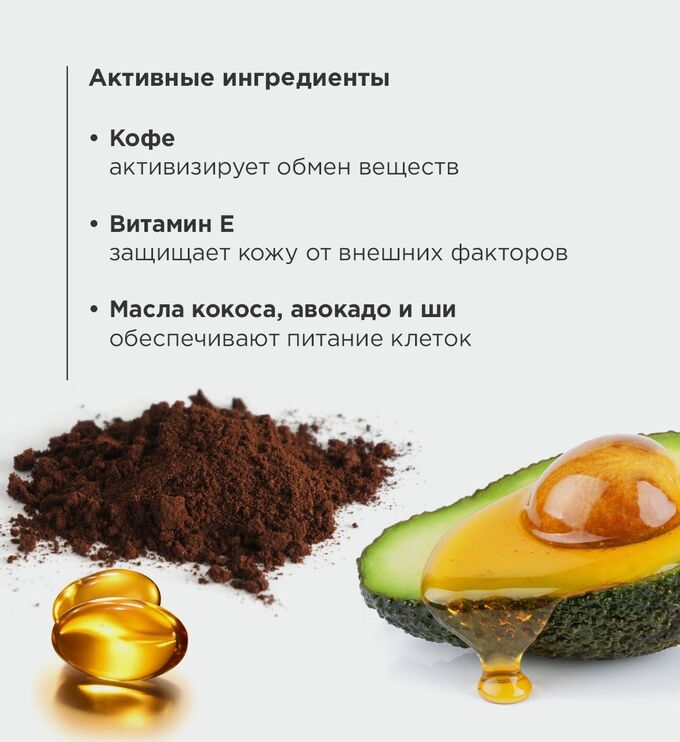 Активные ингредиенты

• Кофе
активизирует обмен веществ

• Витамин Е
защищает кожу от внешних факторов

• Масла кокоса, авокадо и ши
обеспечивают питание клеток